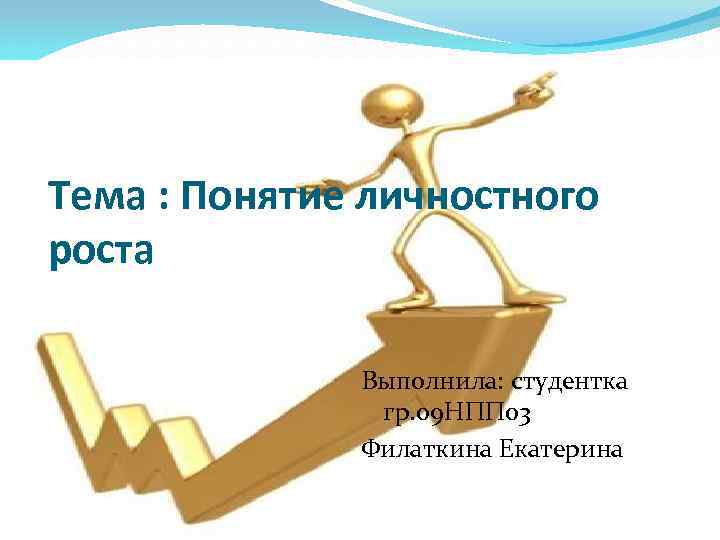 Тема : Понятие личностного роста

Выполнила: студентка гр.09НПП03

Филаткина Екатерина